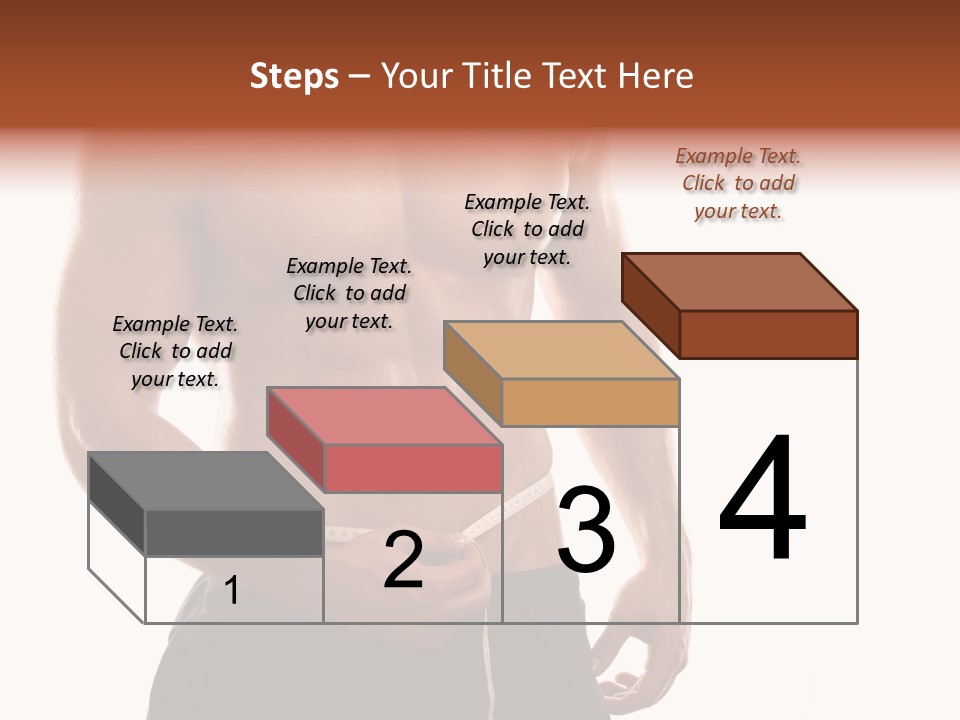 Steps – Your Title Text Here

Example Text. Click to add your text.

Example Text. Click to add your text.

Example Text. Click to add your text.

Example Text. Click to add your text.

1

2

3

4